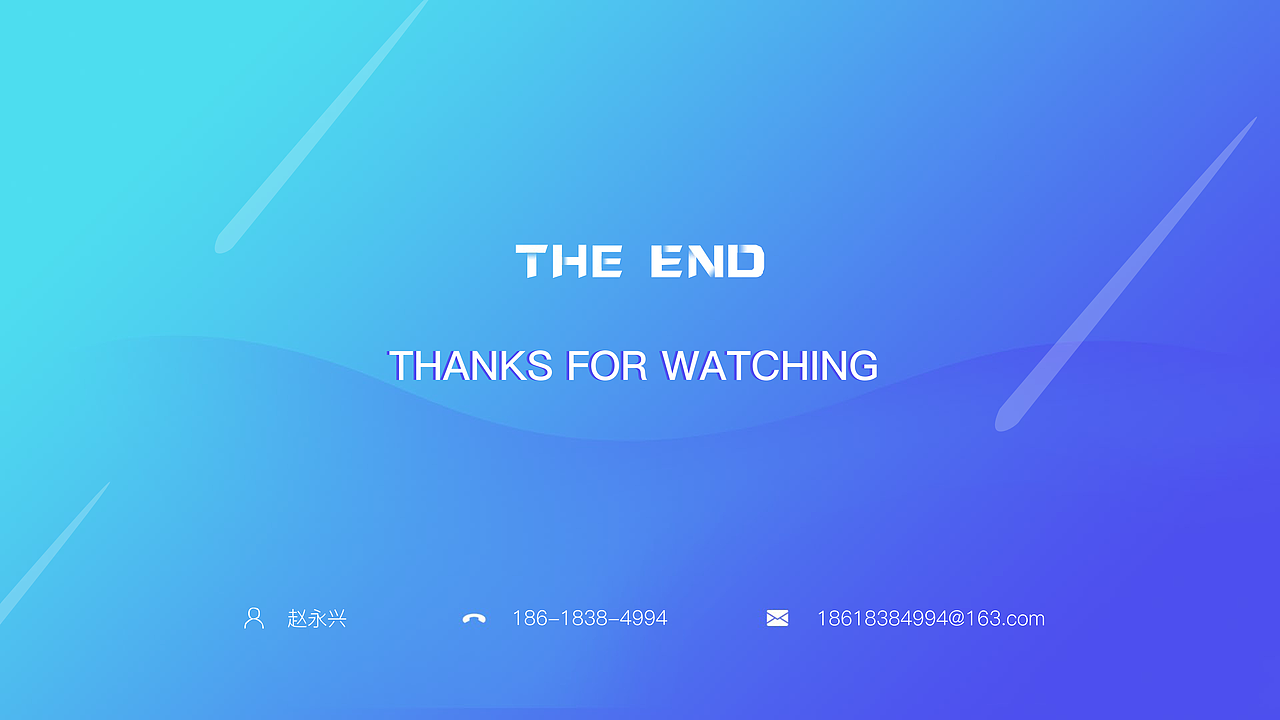 THE END

THANKS FOR WATCHING

赵永兴

186-1838-4994

18618384994@163.com